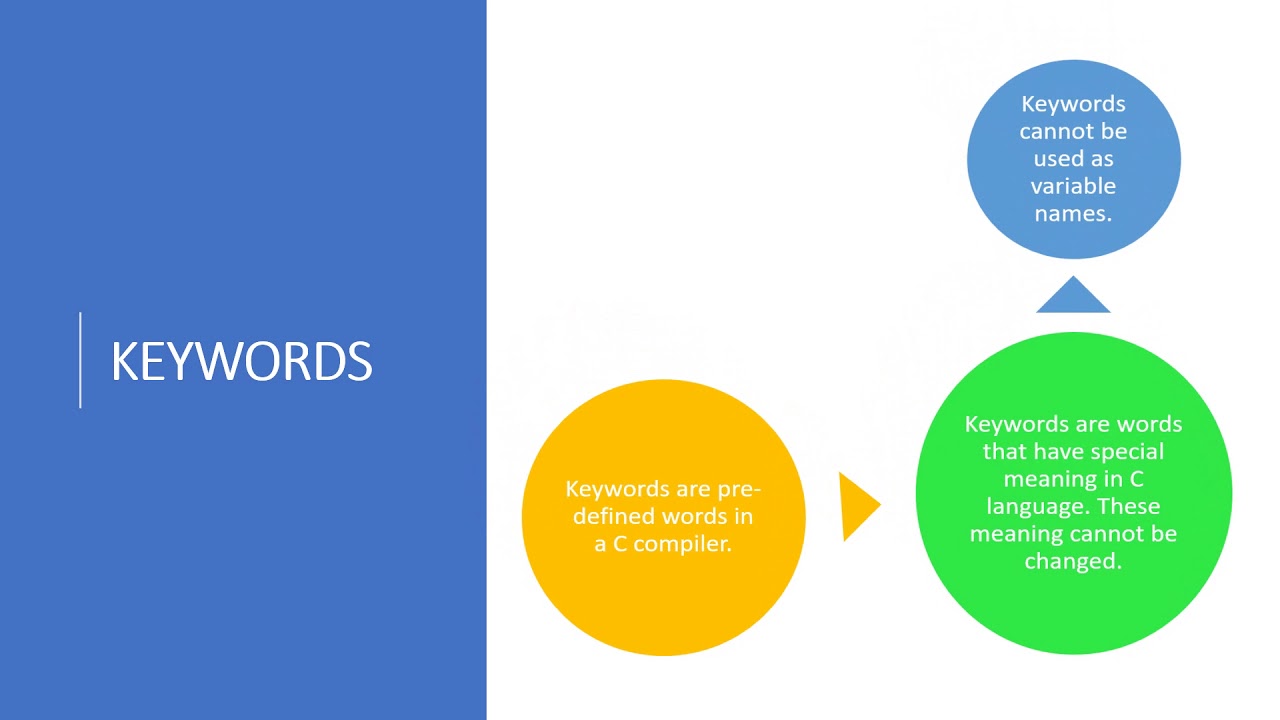 KEYWORDS

Keywords are pre-defined words in a C compiler.

Keywords are words that have special meaning in C language. These meaning cannot be changed.

Keywords cannot be used as variable names.